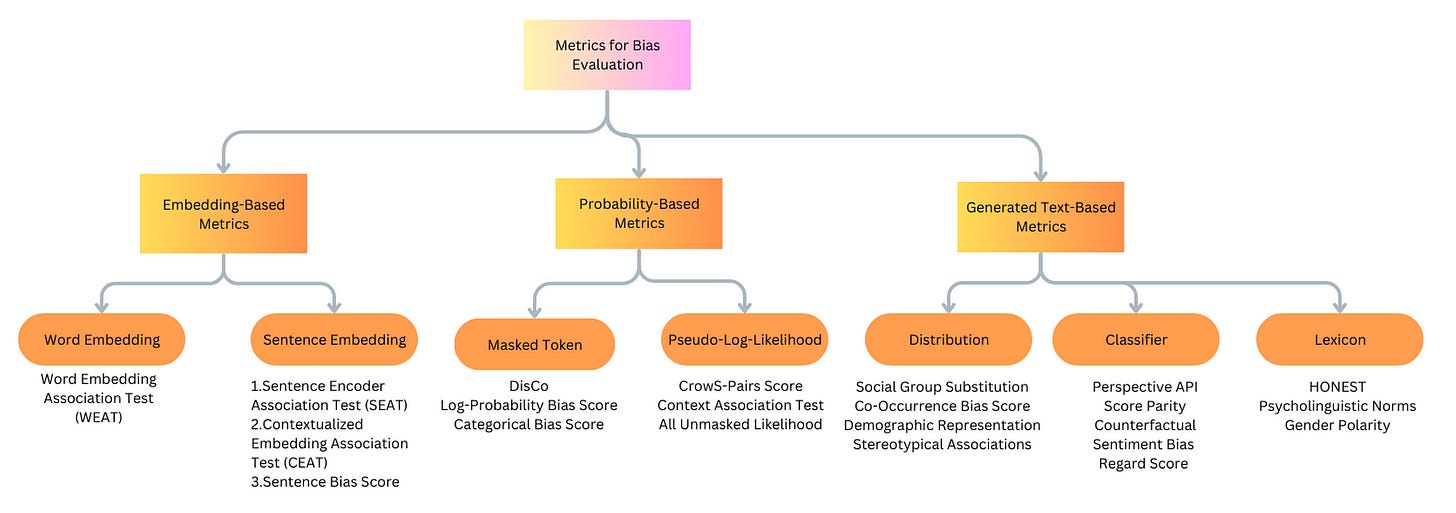 Metrics for Bias Evaluation

Embedding-Based Metrics

Probability-Based Metrics

Generated Text-Based Metrics

Word Embedding

Word Embedding Association Test (WEAT)

Sentence Embedding

1.Sentence Encoder Association Test (SEAT)
2.Contextualized Embedding Association Test (CEAT)
3.Sentence Bias Score

Masked Token

DisCo
Log-Probability Bias Score
Categorical Bias Score

Pseudo-Log-Likelihood

CrowS-Pairs Score
Context Association Test
All Unmasked Likelihood

Distribution

Social Group Substitution
Co-Occurrence Bias Score
Demographic Representation
Stereotypical Associations

Classifier

Perspective API
Score Parity
Counterfactual Sentiment Bias
Regard Score

Lexicon

HONEST
Psycholinguistic Norms
Gender Polarity